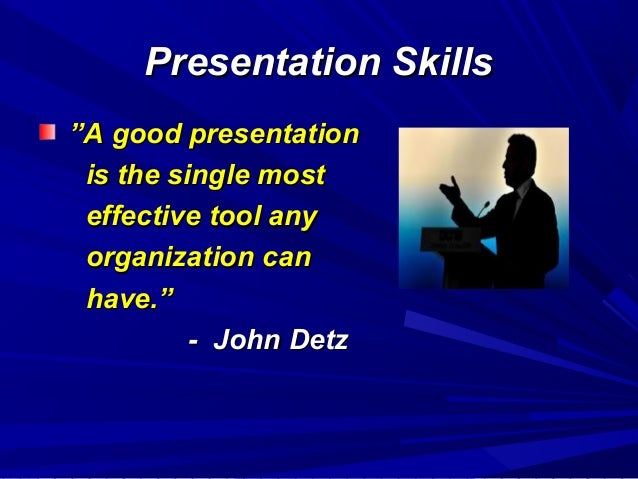 Presentation Skills

”A good presentation is the single most effective tool any organization can have.”

- John Detz